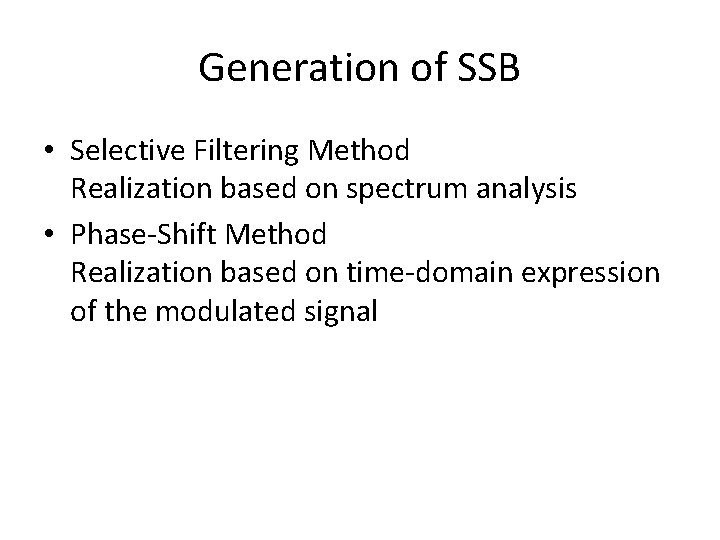 Generation of SSB

• Selective Filtering Method
Realization based on spectrum analysis

• Phase-Shift Method
Realization based on time-domain expression of the modulated signal